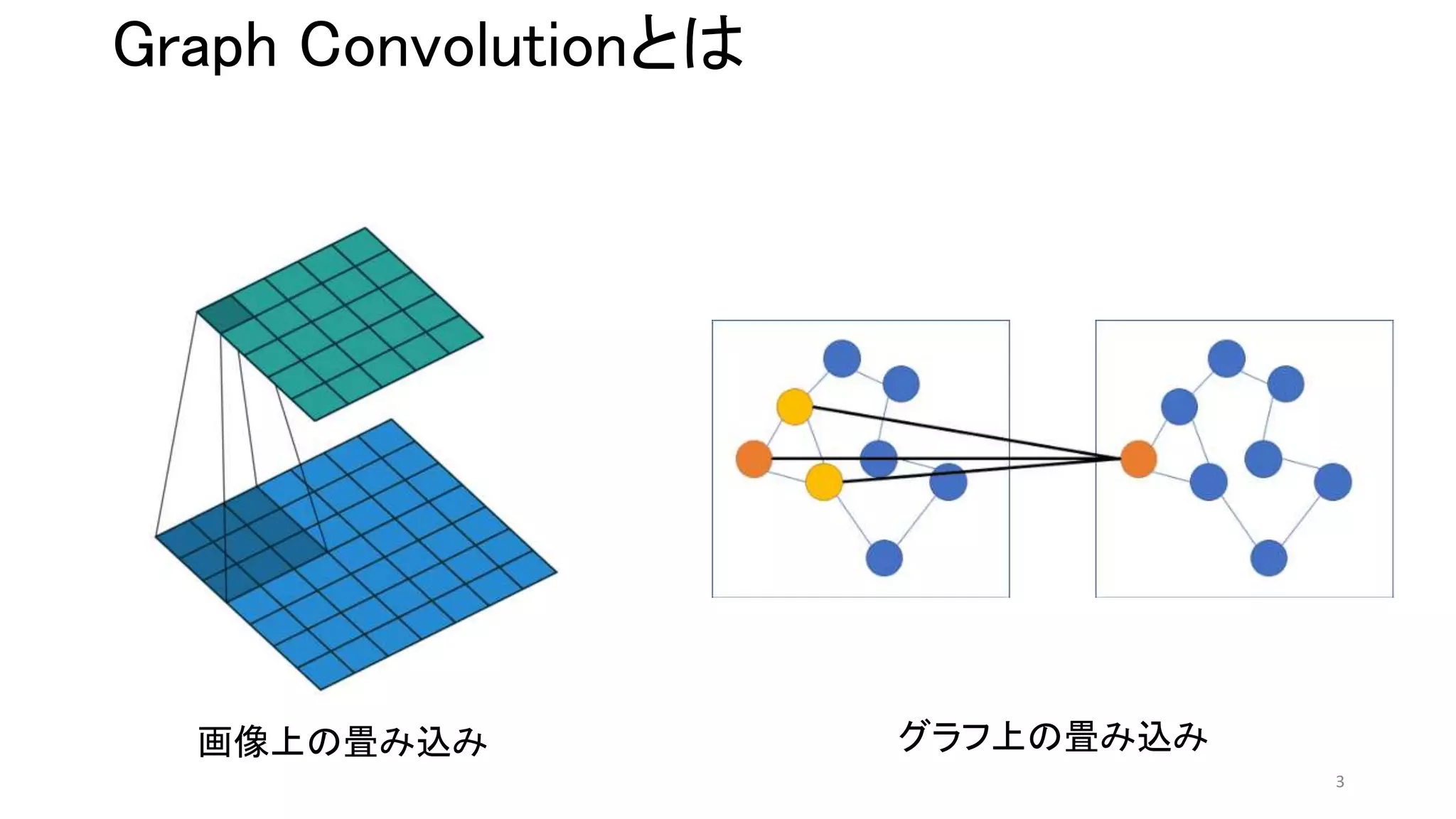 Graph Convolutionとは

画像上の畳み込み

グラフ上の畳み込み

3